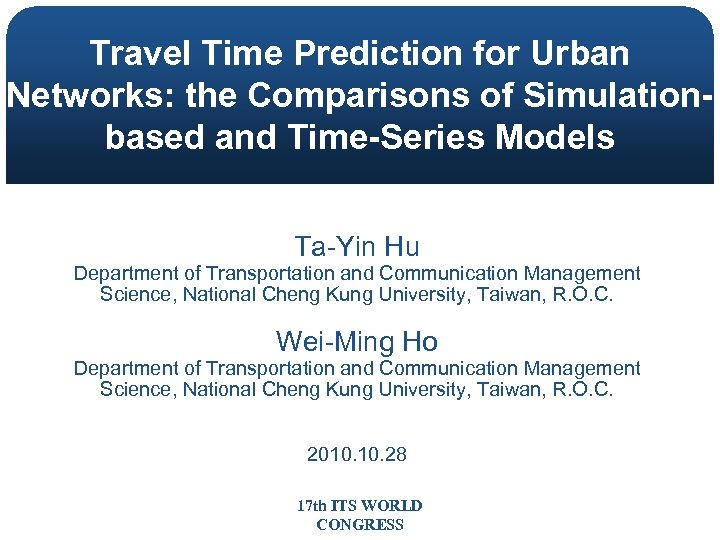 Travel Time Prediction for Urban Networks: the Comparisons of Simulation-based and Time-Series Models

Ta-Yin Hu
Department of Transportation and Communication Management Science, National Cheng Kung University, Taiwan, R.O.C.

Wei-Ming Ho
Department of Transportation and Communication Management Science, National Cheng Kung University, Taiwan, R.O.C.

2010.10.28

17th ITS WORLD CONGRESS